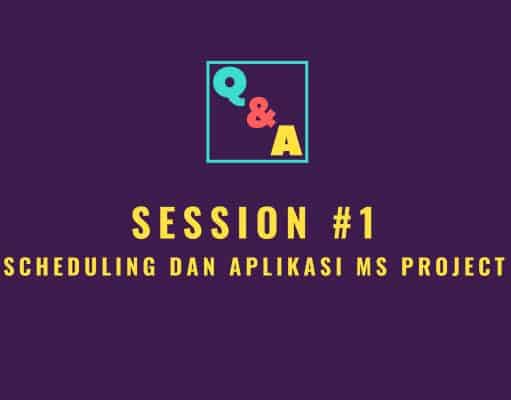 Q&A

SESSION #1

SCHEDULING DAN APLIKASI MS PROJECT